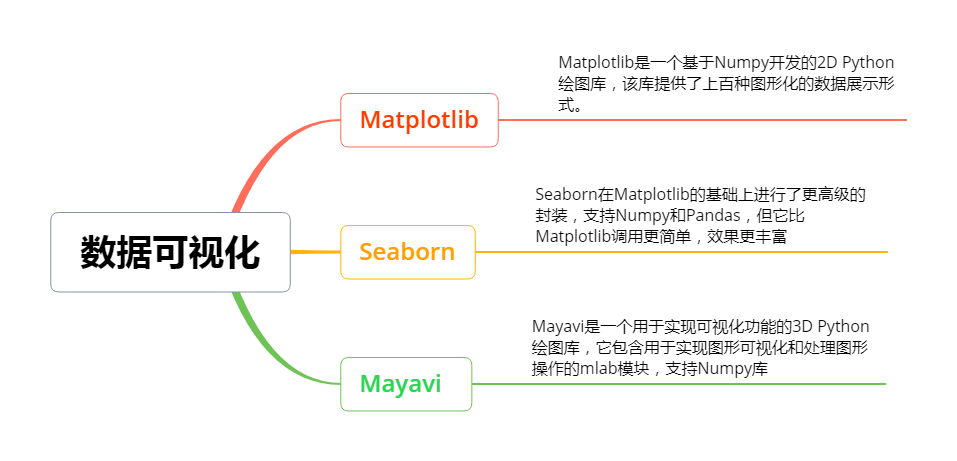 数据可视化

Matplotlib

Matplotlib是一个基于Numpy开发的2D Python绘图库，该库提供了上百种图形化的数据展示形式。

Seaborn

Seaborn在Matplotlib的基础上进行了更高级的封装，支持Numpy和Pandas，但它比Matplotlib调用更简单，效果更丰富

Mayavi

Mayavi是一个用于实现可视化功能的3D Python绘图库，它包含用于实现图形可视化和处理图形操作的mlab模块，支持Numpy库